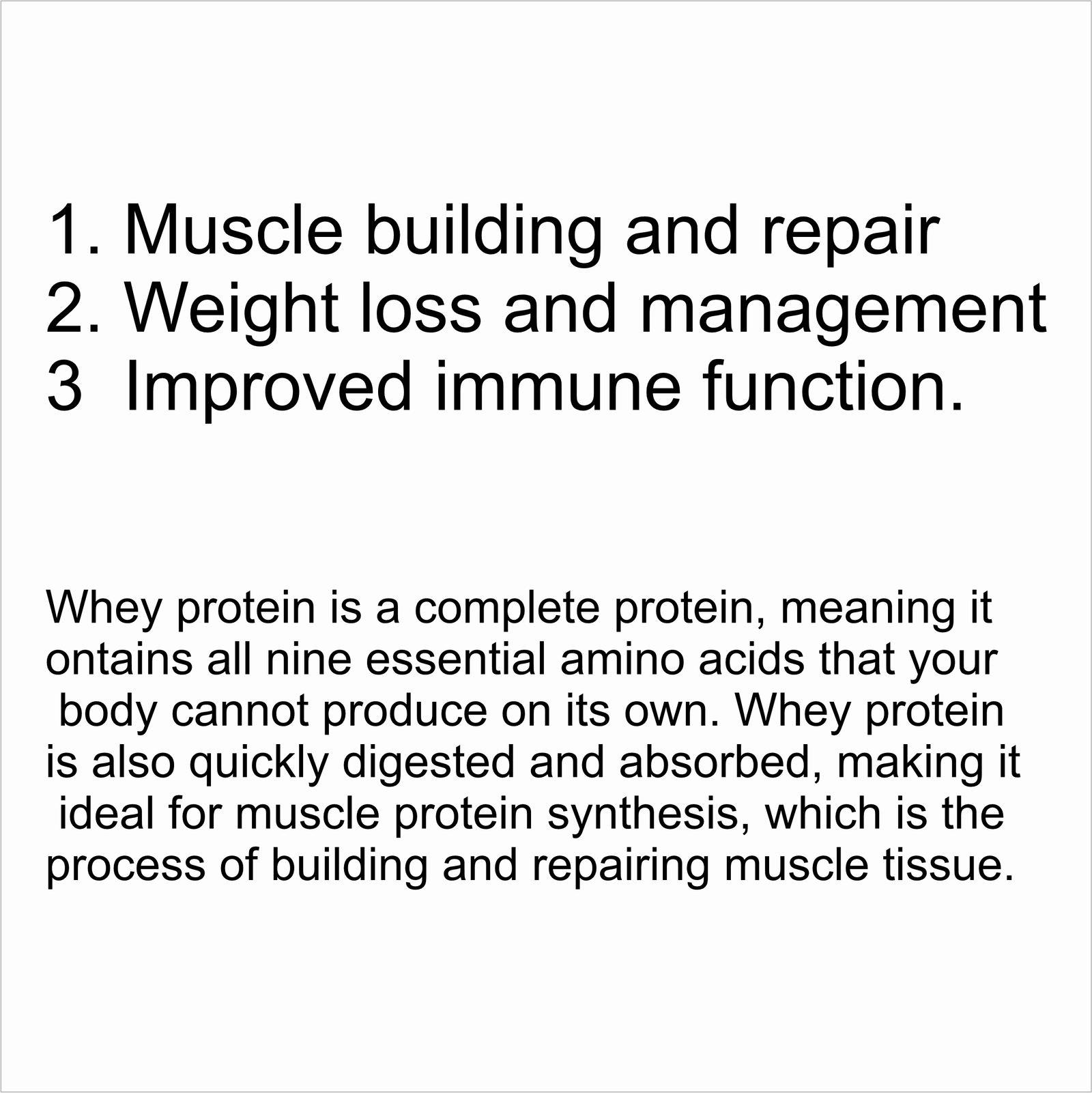 1. Muscle building and repair
2. Weight loss and management
3  Improved immune function.

Whey protein is a complete protein, meaning it ontains all nine essential amino acids that your body cannot produce on its own. Whey protein is also quickly digested and absorbed, making it ideal for muscle protein synthesis, which is the process of building and repairing muscle tissue.